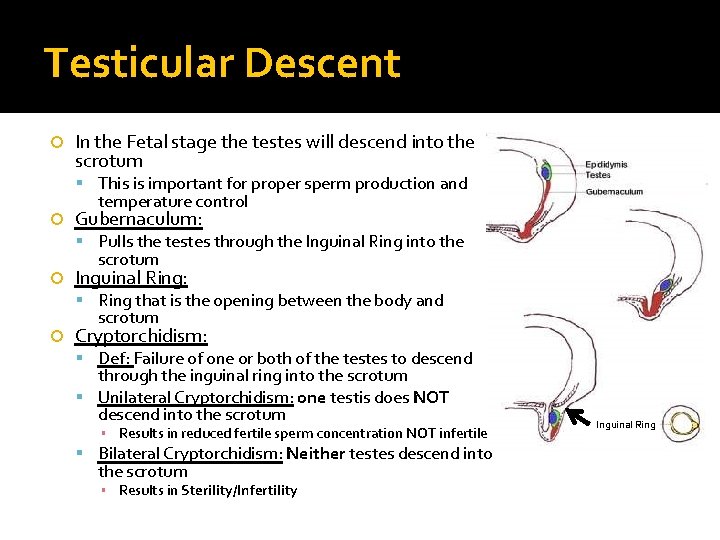 Testicular Descent

In the Fetal stage the testes will descend into the scrotum
This is important for proper sperm production and temperature control
Gubernaculum:
Pulls the testes through the Inguinal Ring into the scrotum
Inguinal Ring:
Ring that is the opening between the body and scrotum
Cryptorchidism:
Def: Failure of one or both of the testes to descend through the inguinal ring into the scrotum
Unilateral Cryptorchidism: one testis does NOT descend into the scrotum
Results in reduced fertile sperm concentration NOT infertile
Bilateral Cryptorchidism: Neither testes descend into the scrotum
Results in Sterility/Infertility

Epididymis
Testes
Gubernaculum

Inguinal Ring